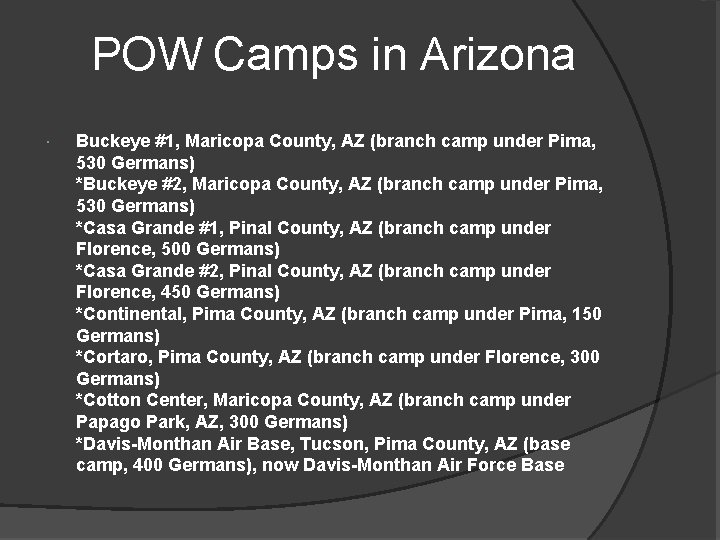 POW Camps in Arizona

Buckeye #1, Maricopa County, AZ (branch camp under Pima, 530 Germans)
*Buckeye #2, Maricopa County, AZ (branch camp under Pima, 530 Germans)
*Casa Grande #1, Pinal County, AZ (branch camp under Florence, 500 Germans)
*Casa Grande #2, Pinal County, AZ (branch camp under Florence, 450 Germans)
*Continental, Pima County, AZ (branch camp under Pima, 150 Germans)
*Cortaro, Pima County, AZ (branch camp under Florence, 300 Germans)
*Cotton Center, Maricopa County, AZ (branch camp under Papago Park, AZ, 300 Germans)
*Davis-Monthan Air Base, Tucson, Pima County, AZ (base camp, 400 Germans), now Davis-Monthan Air Force Base